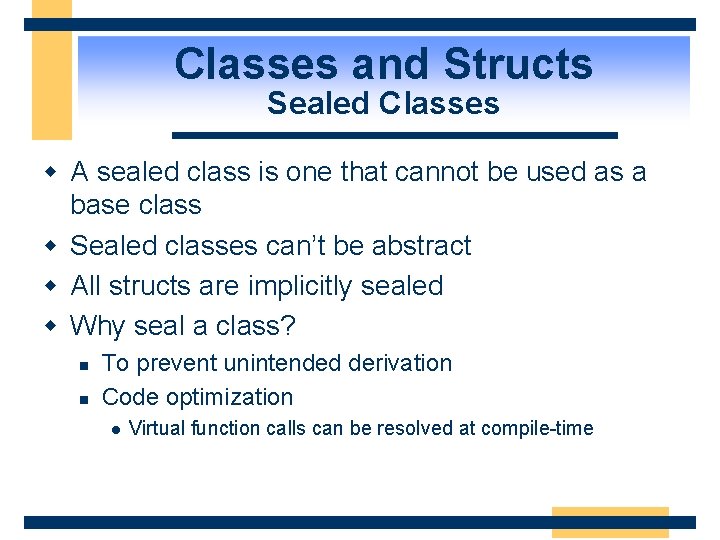 Classes and Structs
Sealed Classes

A sealed class is one that cannot be used as a base class

Sealed classes can't be abstract

All structs are implicitly sealed

Why seal a class?

To prevent unintended derivation

Code optimization

Virtual function calls can be resolved at compile-time